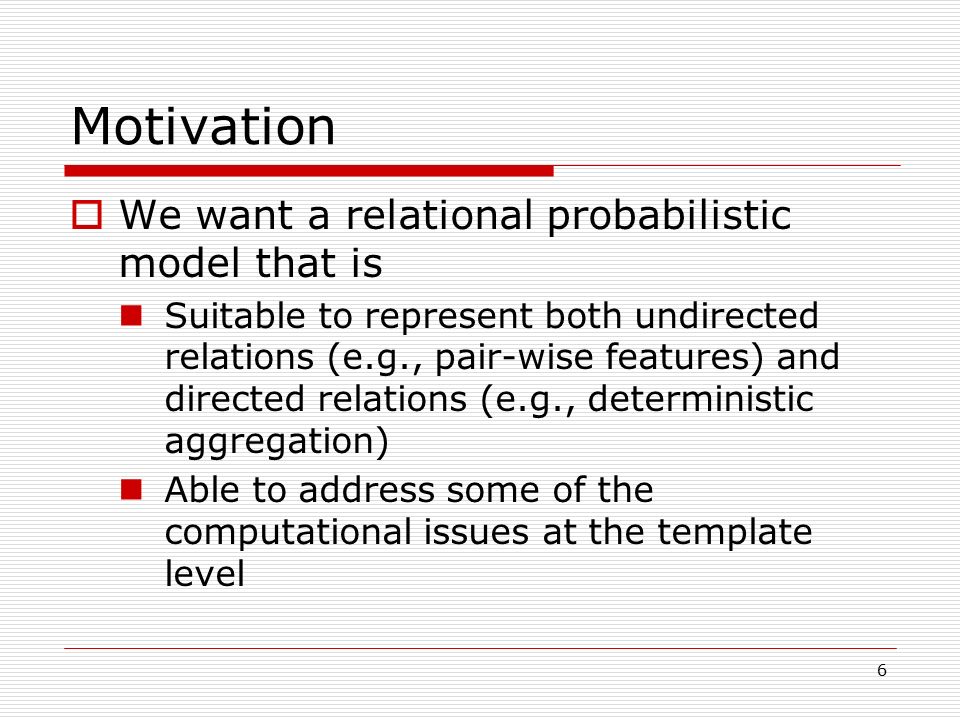 Motivation

We want a relational probabilistic model that is

Suitable to represent both undirected relations (e.g., pair-wise features) and directed relations (e.g., deterministic aggregation)

Able to address some of the computational issues at the template level

6